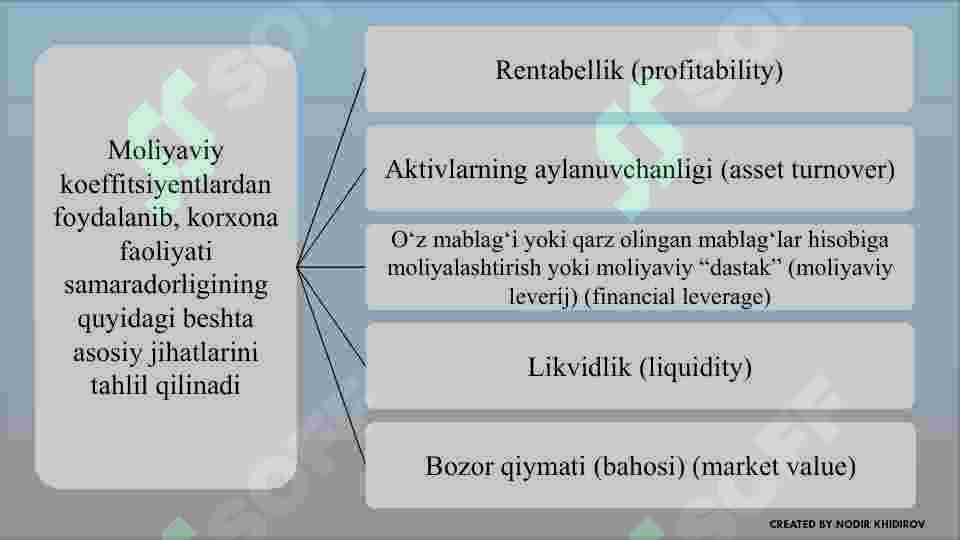 Moliyaviy koeffitsiyentlardan foydalanib, korxona faoliyati samaradorligining quyidagi beshta asosiy jihatlarini tahlil qilinadi

Rentabellik (profitability)

Aktivlarning aylanuvchanligi (asset turnover)

O‘z mablag‘i yoki qarz olingan mablag‘lar hisobiga moliyalashtirish yoki moliyaviy “dastak” (moliyaviy leverij) (financial leverage)

Likvidlik (liquidity)

Bozor qiymati (bahosi) (market value)

CREATED BY NODIR KHIDIROV